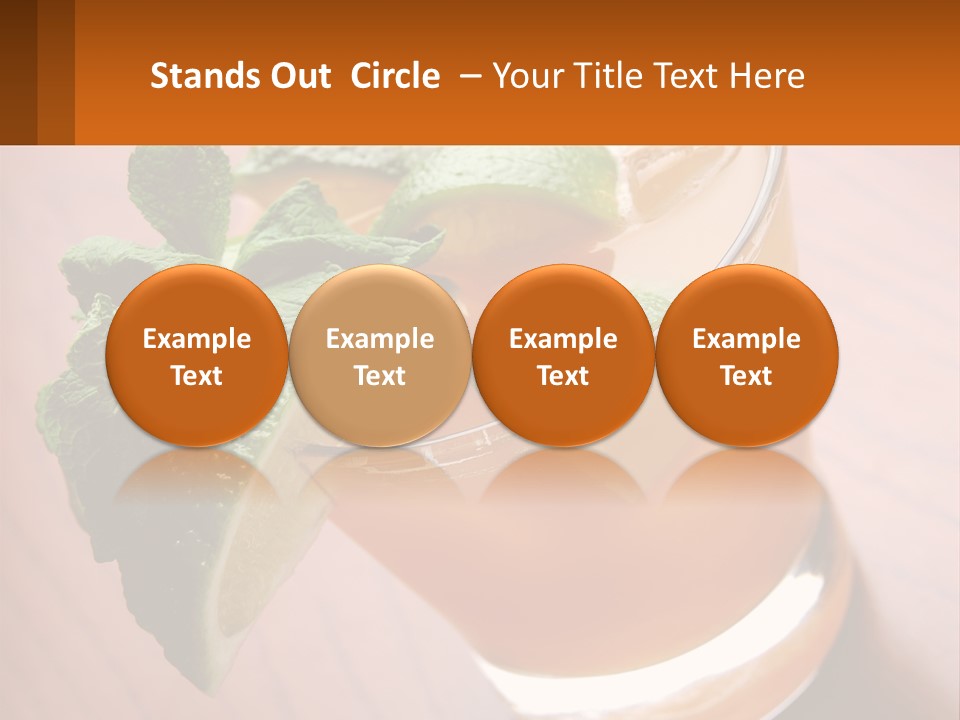 Stands Out Circle – Your Title Text Here

Example Text

Example Text

Example Text

Example Text